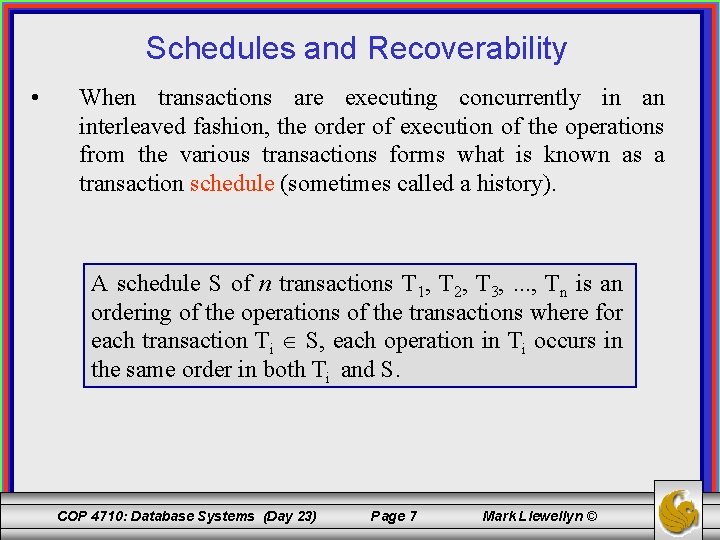 Schedules and Recoverability

• When transactions are executing concurrently in an interleaved fashion, the order of execution of the operations from the various transactions forms what is known as a transaction schedule (sometimes called a history).

A schedule S of $n$ transactions $T_1$, $T_2$, $T_3$, ..., $T_n$ is an ordering of the operations of the transactions where for each transaction $T_i \in S$, each operation in $T_i$ occurs in the same order in both $T_i$ and S.

COP 4710: Database Systems (Day 23) Page 7 Mark Llewellyn ©